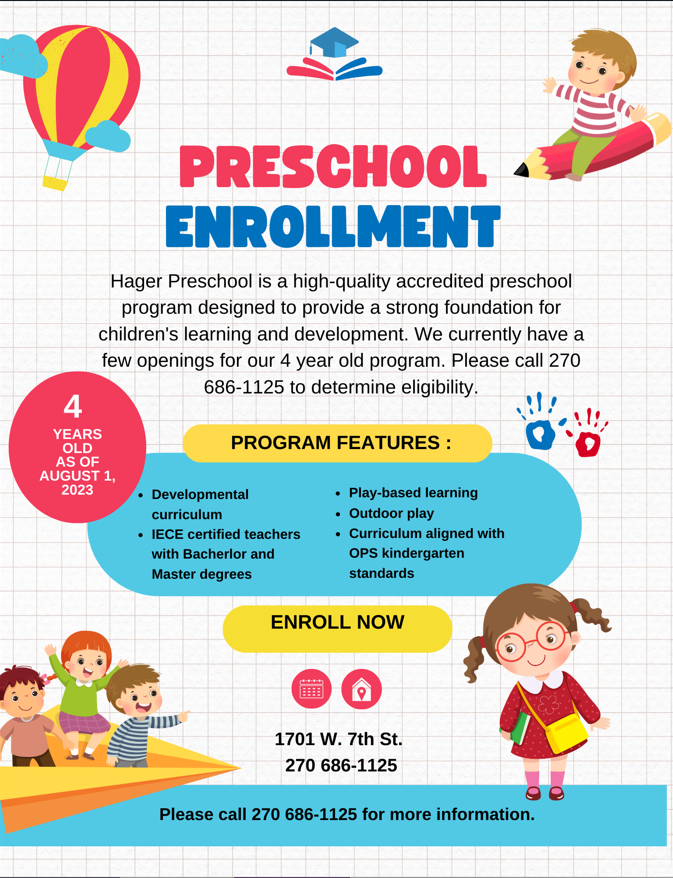 PRESCHOOL ENROLLMENT

Hager Preschool is a high-quality accredited preschool program designed to provide a strong foundation for children's learning and development. We currently have a few openings for our 4 year old program. Please call 270 686-1125 to determine eligibility.

4 YEARS OLD AS OF AUGUST 1, 2023

PROGRAM FEATURES :

- Developmental curriculum
- IECE certified teachers with Bacherlor and Master degrees

- Play-based learning
- Outdoor play
- Curriculum aligned with OPS kindergarten standards

ENROLL NOW

1701 W. 7th St.
270 686-1125

Please call 270 686-1125 for more information.